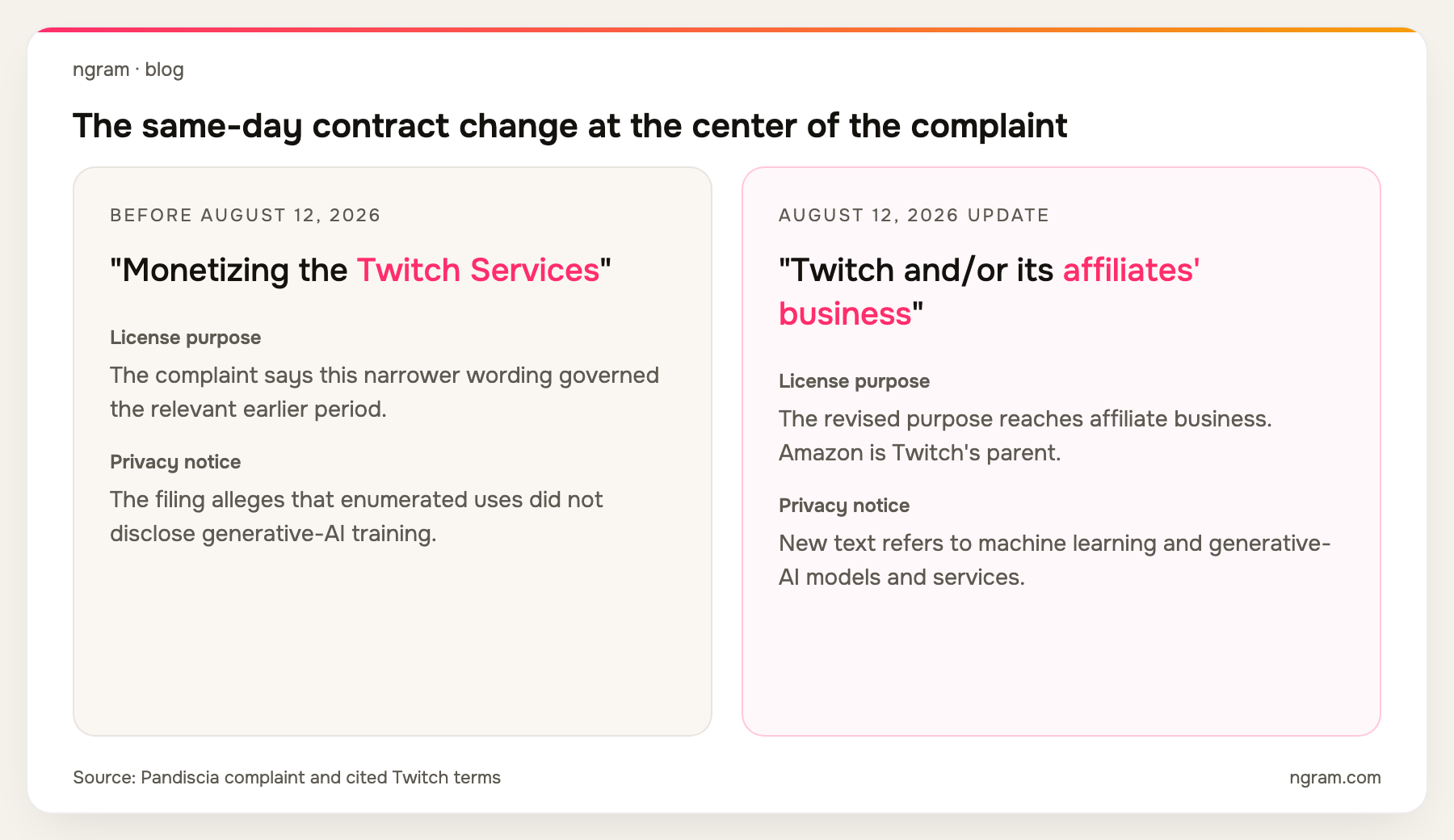 ngram · blog

The same-day contract change at the center of the complaint

BEFORE AUGUST 12, 2026

"Monetizing the Twitch Services"

License purpose

The complaint says this narrower wording governed the relevant earlier period.

Privacy notice

The filing alleges that enumerated uses did not disclose generative-AI training.

AUGUST 12, 2026 UPDATE

"Twitch and/or its affiliates' business"

License purpose

The revised purpose reaches affiliate business. Amazon is Twitch's parent.

Privacy notice

New text refers to machine learning and generative-AI models and services.

Source: Pandiscia complaint and cited Twitch terms

ngram.com